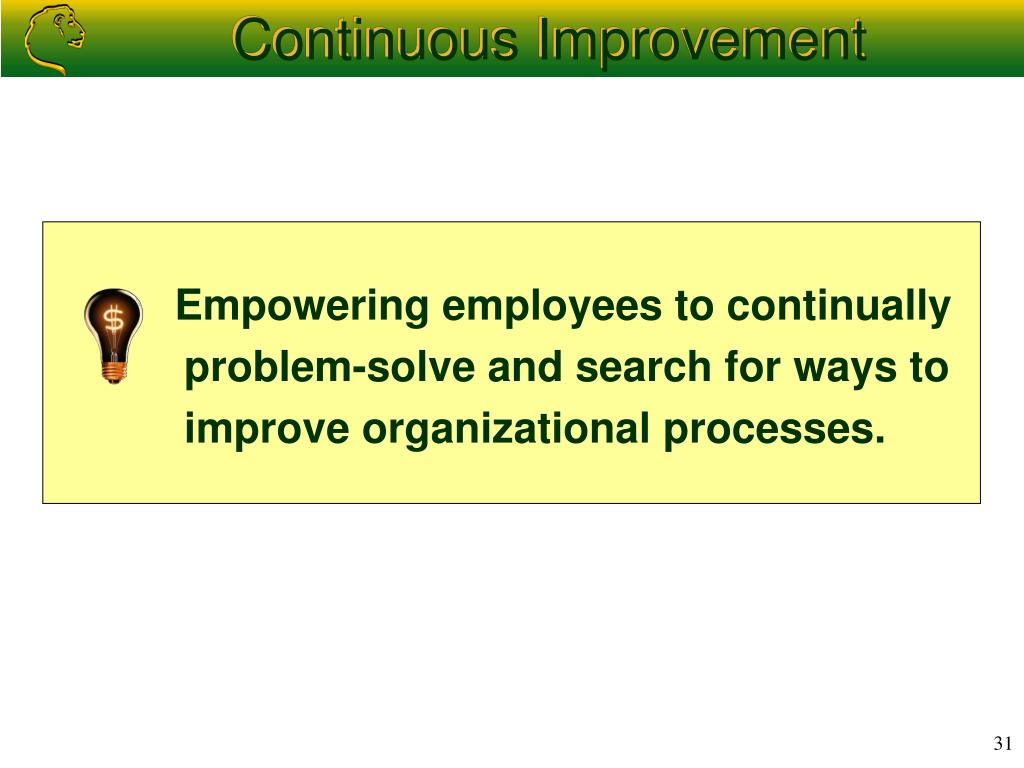 Continuous Improvement

$

Empowering employees to continually problem-solve and search for ways to improve organizational processes.

31